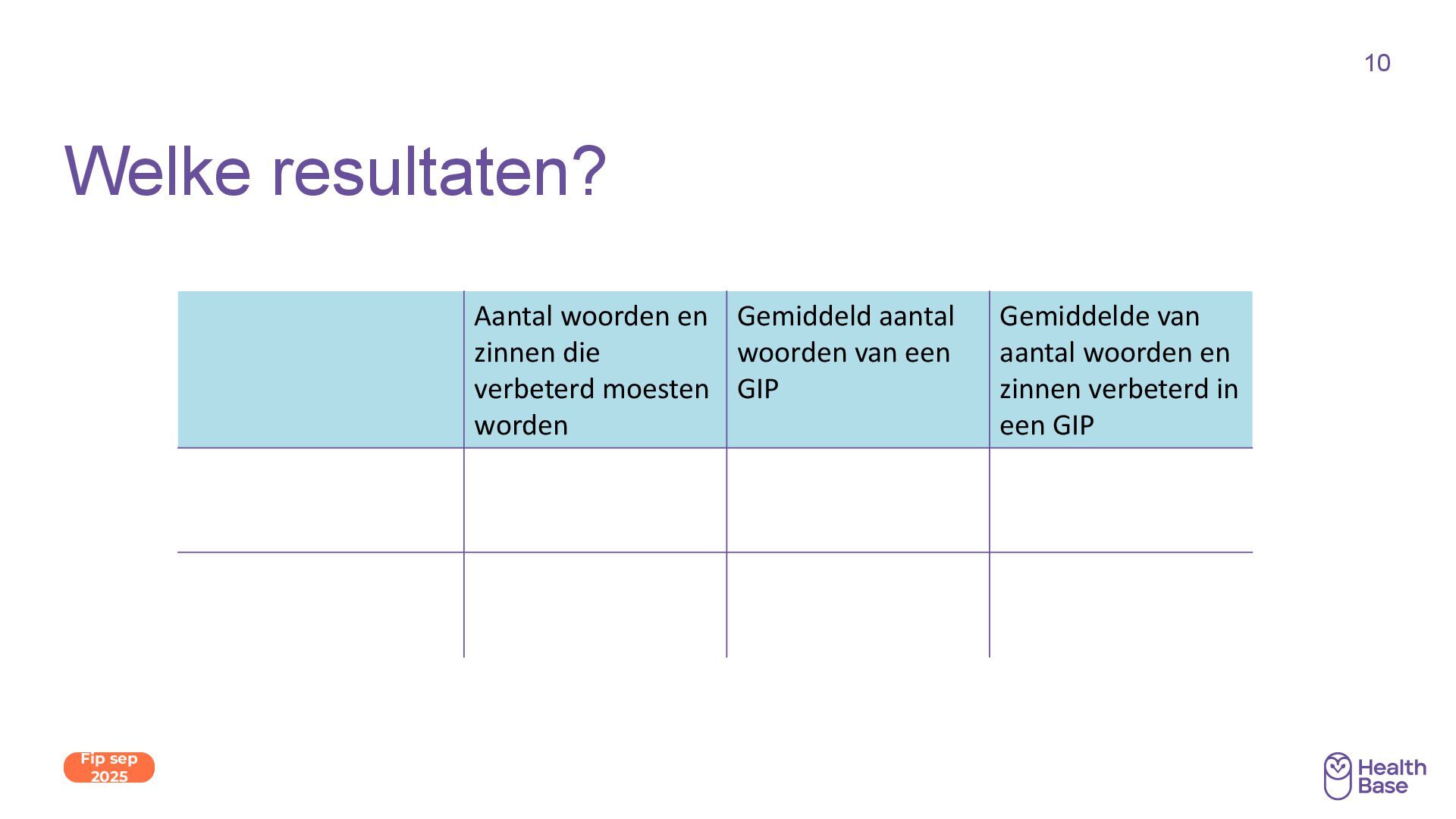 10

Welke resultaten?

| | Aantal woorden en zinnen die verbeterd moesten worden | Gemiddeld aantal woorden van een GIP | Gemiddelde van aantal woorden en zinnen verbeterd in een GIP |
|---|---|---|---|
| | | | |
| | | | |

Fip sep 2025

Health Base